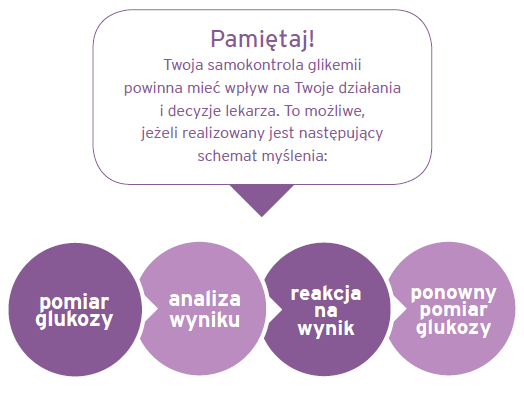 Pamiętaj!

Twoja samokontrola glikemii powinna mieć wpływ na Twoje działania i decyzje lekarza. To możliwe, jeżeli realizowany jest następujący schemat myślenia:

pomiar glukozy

analiza wyniku

reakcja na wynik

ponowny pomiar glukozy